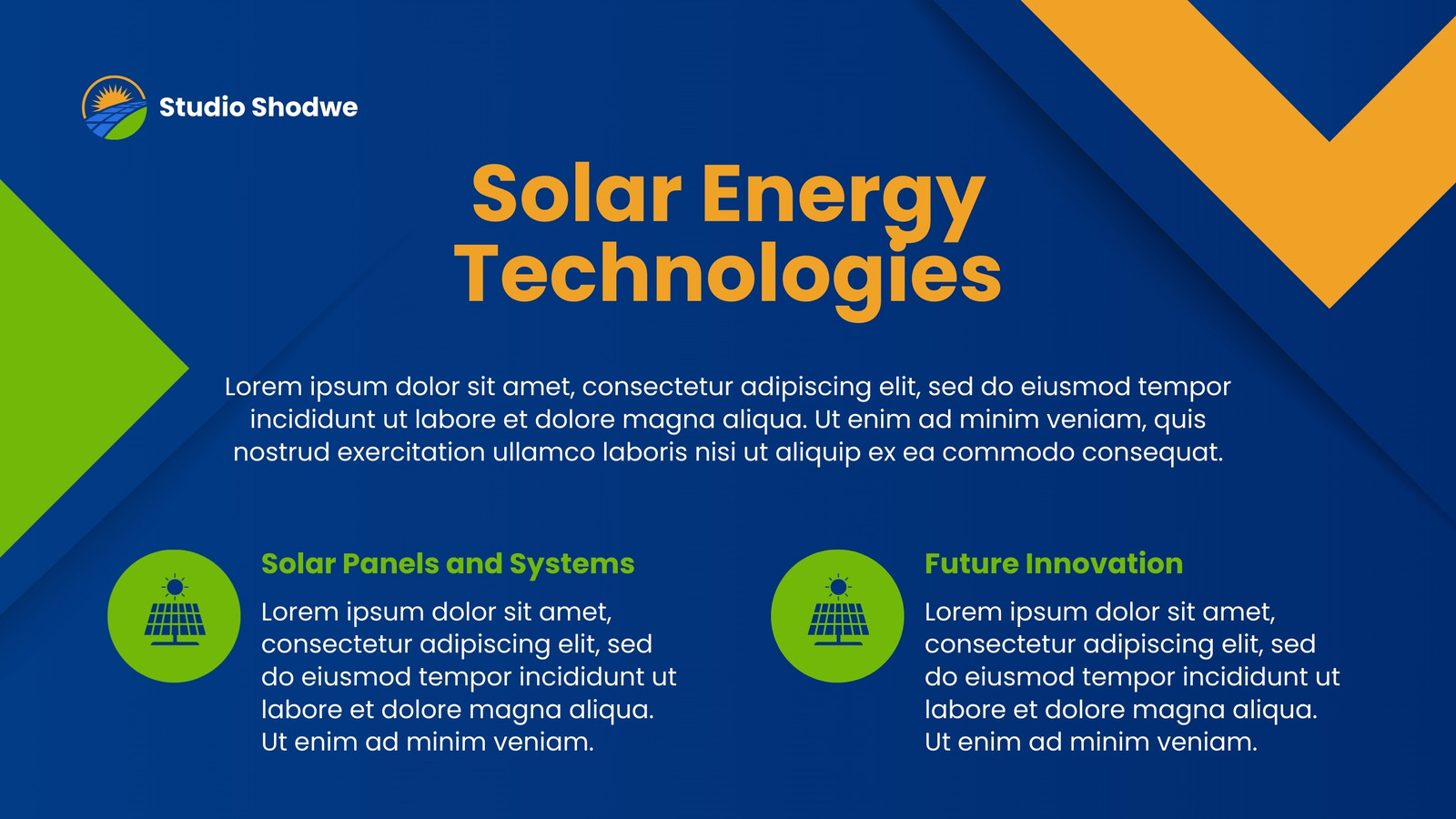 Studio Shodwe

Solar Energy Technologies

Lorem ipsum dolor sit amet, consectetur adipiscing elit, sed do eiusmod tempor incididunt ut labore et dolore magna aliqua. Ut enim ad minim veniam, quis nostrud exercitation ullamco laboris nisi ut aliquip ex ea commodo consequat.

Solar Panels and Systems

Lorem ipsum dolor sit amet, consectetur adipiscing elit, sed do eiusmod tempor incididunt ut labore et dolore magna aliqua. Ut enim ad minim veniam.

Future Innovation

Lorem ipsum dolor sit amet, consectetur adipiscing elit, sed do eiusmod tempor incididunt ut labore et dolore magna aliqua. Ut enim ad minim veniam.